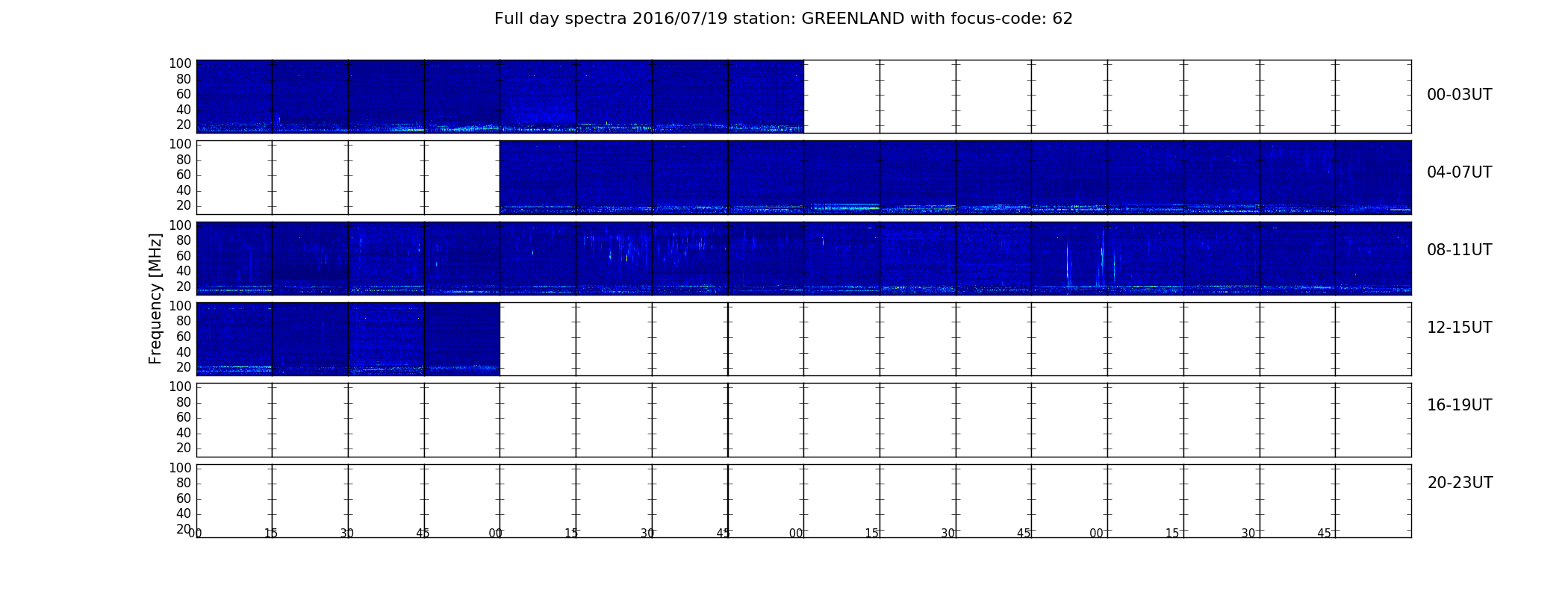 Full day spectra 2016/07/19 station: GREENLAND with focus-code: 62

Frequency [MHz]

100
80
60
40
20

00-03UT

100
80
60
40
20

04-07UT

100
80
60
40
20

08-11UT

100
80
60
40
20

12-15UT

100
80
60
40
20

16-19UT

100
80
60
40
20

20-23UT

00 15 30 45 00 15 30 45 00 15 30 45 00 15 30 45